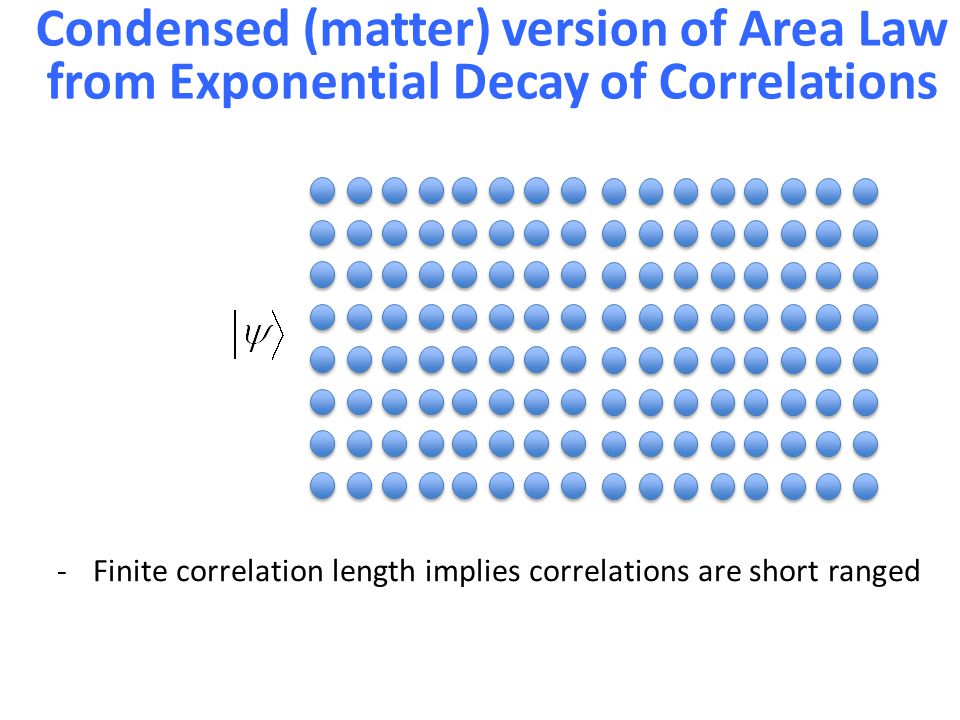 Condensed (matter) version of Area Law from Exponential Decay of Correlations

$|\psi\rangle$

- Finite correlation length implies correlations are short ranged